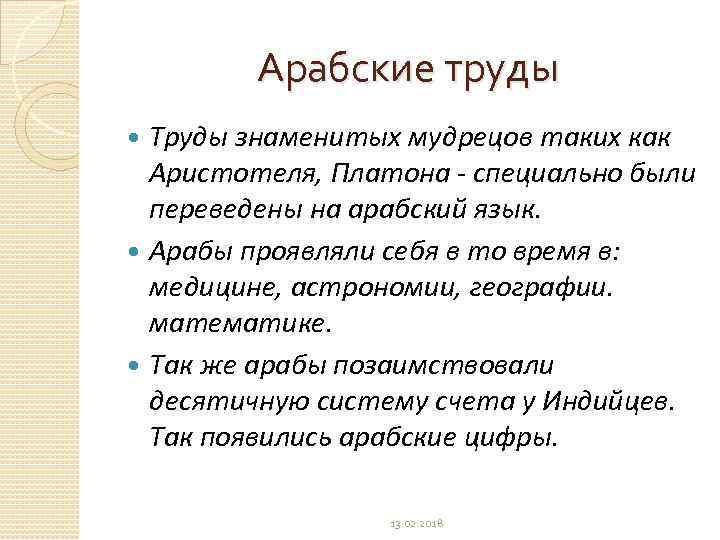 Арабские труды

Труды знаменитых мудрецов таких как Аристотеля, Платона - специально были переведены на арабский язык.

Арабы проявляли себя в то время в: медицине, астрономии, географии. математике.

Так же арабы позаимствовали десятичную систему счета у Индийцев. Так появились арабские цифры.

13.02.2018